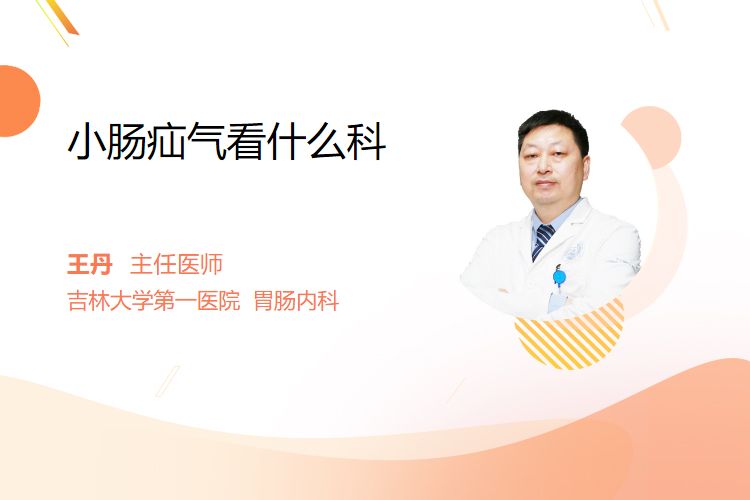 小肠疝气看什么科

王丹 主任医师
吉林大学第一医院 胃肠内科